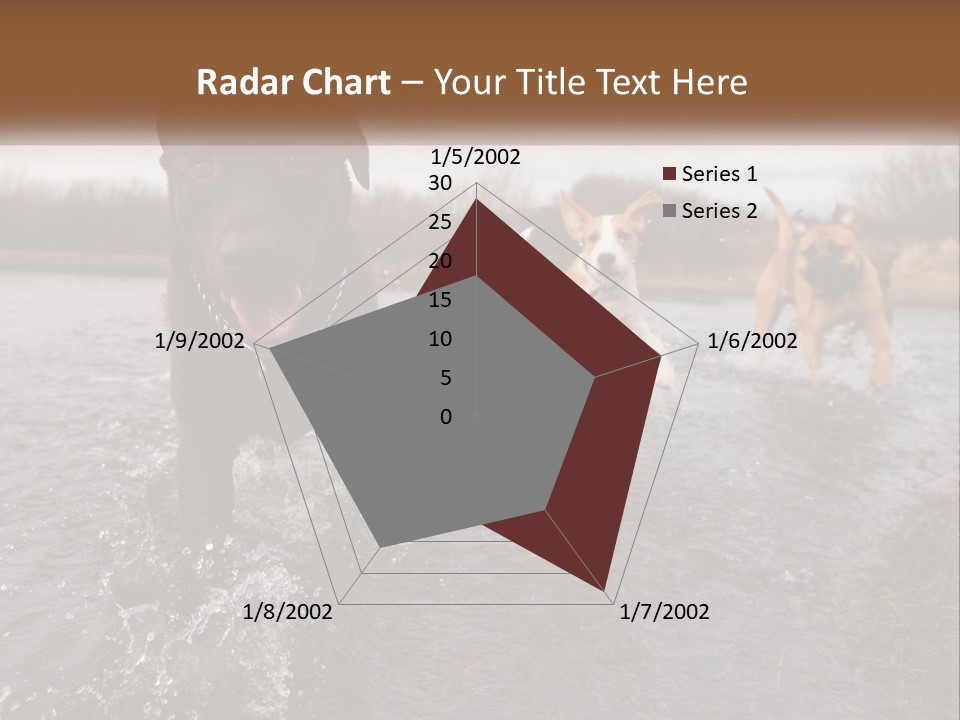 Radar Chart – Your Title Text Here

1/5/2002
30
25
20
15
10
5
0
1/6/2002
1/7/2002
1/8/2002
1/9/2002

Series 1
Series 2